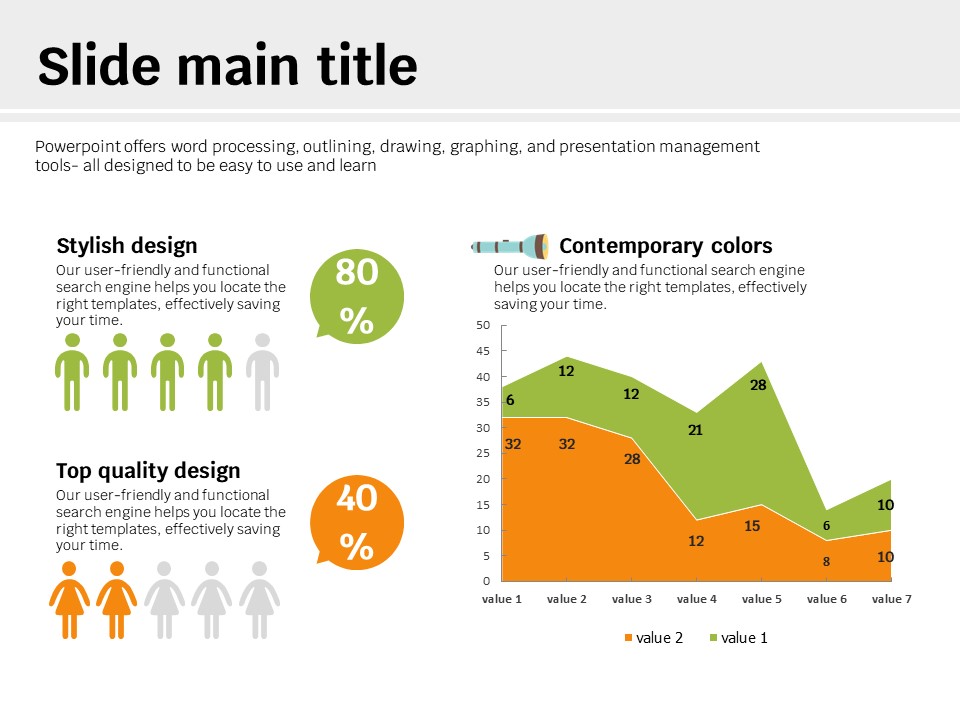 Slide main title

Powerpoint offers word processing, outlining, drawing, graphing, and presentation management tools- all designed to be easy to use and learn

Stylish design

Our user-friendly and functional search engine helps you locate the right templates, effectively saving your time.

80 %

Top quality design

Our user-friendly and functional search engine helps you locate the right templates, effectively saving your time.

40 %

Contemporary colors

Our user-friendly and functional search engine helps you locate the right templates, effectively saving your time.

50
45
40
35
30
25
20
15
10
5
0

6
12
12
21
28
6
10
32
32
28
12
15
8
10

value 1 value 2 value 3 value 4 value 5 value 6 value 7

value 2 value 1